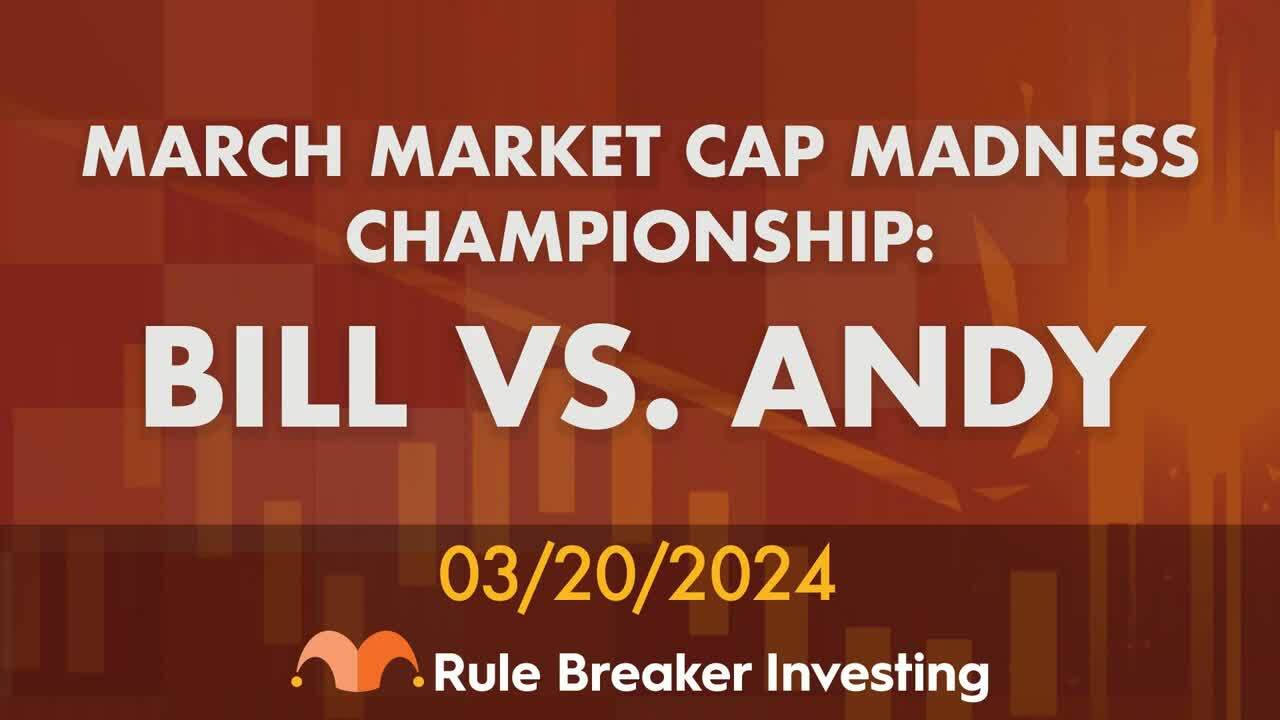 MARCH MARKET CAP MADNESS CHAMPIONSHIP:

BILL VS. ANDY

03/20/2024

Rule Breaker Investing